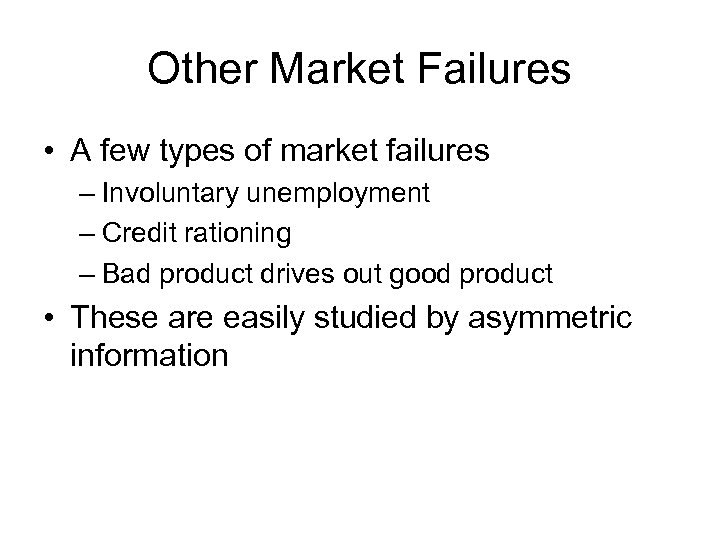 Other Market Failures

• A few types of market failures
– Involuntary unemployment
– Credit rationing
– Bad product drives out good product
• These are easily studied by asymmetric information